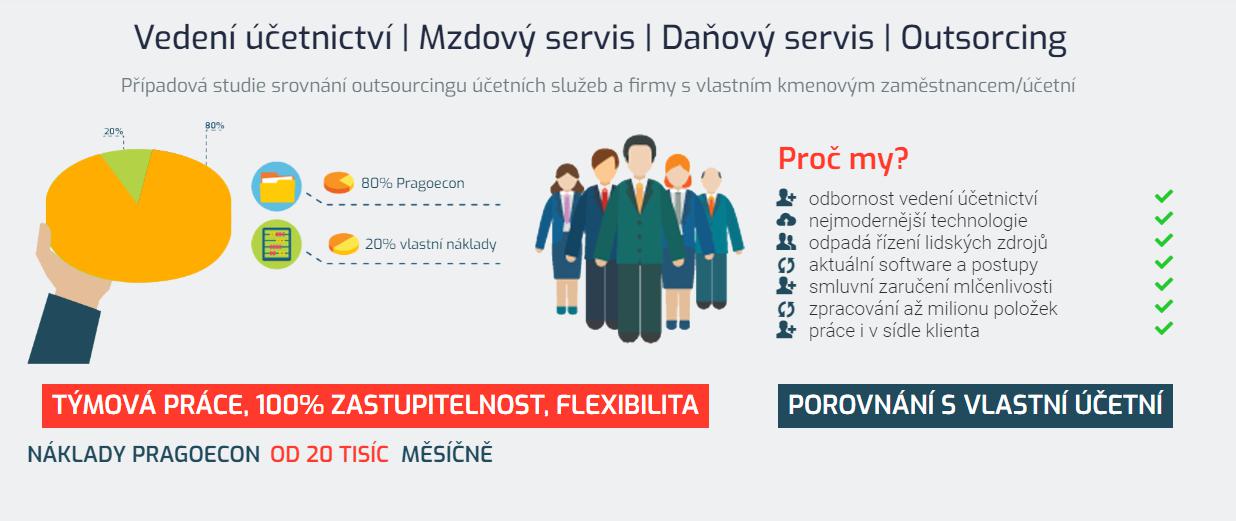 Vedení účetnictví | Mzdový servis | Daňový servis | Outsorcing

Případová studie srovnání outsourcingu účetních služeb a firmy s vlastním kmenovým zaměstnancem/účetní

20%

80%

80% Pragoecon

20% vlastní náklady

Proč my?

odbornost vedení účetnictví
nejmodernější technologie
odpadá řízení lidských zdrojů
aktuální software a postupy
smluvní zaručení mlčenlivosti
zpracování až milionu položek
práce i v sídle klienta

TÝMOVÁ PRÁCE, 100% ZASTUPITELNOST, FLEXIBILITA

POROVNÁNÍ S VLASTNÍ ÚČETNÍ

NÁKLADY PRAGOECON OD 20 TISÍC MĚSÍČNĚ